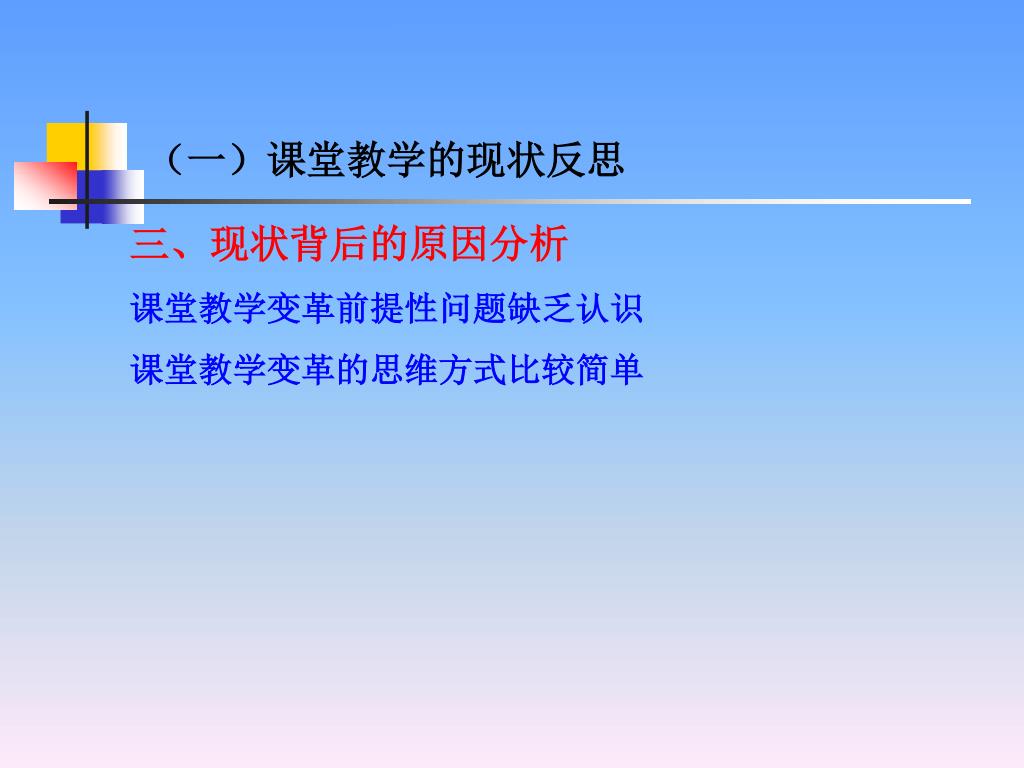 （一）课堂教学的现状反思

三、现状背后的原因分析

课堂教学变革前提性问题缺乏认识

课堂教学变革的思维方式比较简单